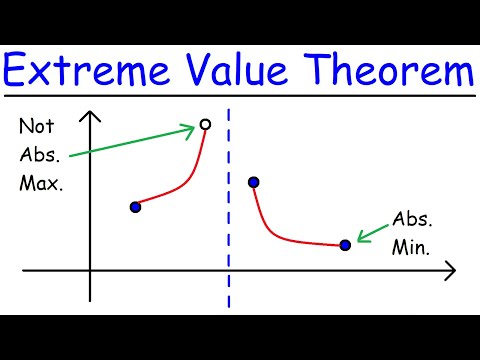 Extreme Value Theorem

Not Abs. Max.

Abs. Min.